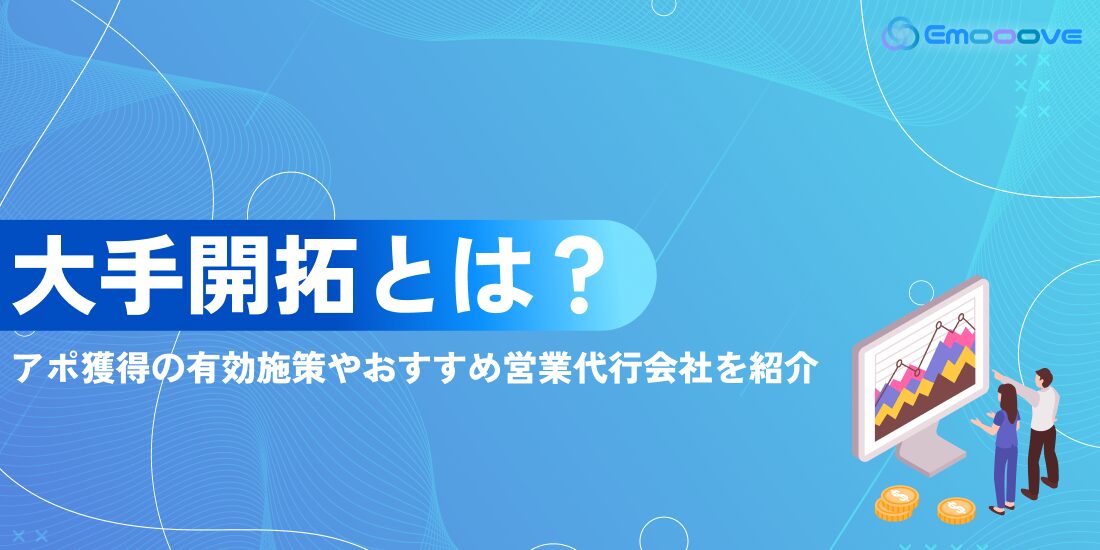 Emooove

大手開拓とは？

アポ獲得の有効施策やおすすめ営業代行会社を紹介